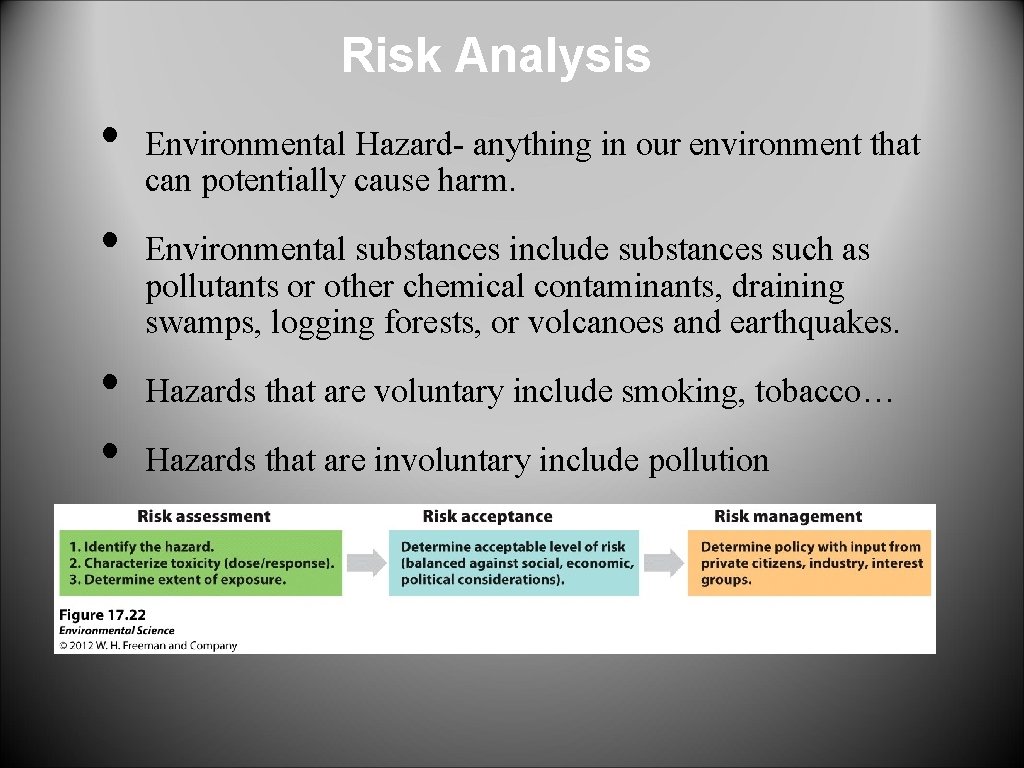 Risk Analysis

• Environmental Hazard- anything in our environment that can potentially cause harm.

• Environmental substances include substances such as pollutants or other chemical contaminants, draining swamps, logging forests, or volcanoes and earthquakes.

• Hazards that are voluntary include smoking, tobacco…

• Hazards that are involuntary include pollution

Risk assessment

1. Identify the hazard.
2. Characterize toxicity (dose/response).
3. Determine extent of exposure.

Risk acceptance

Determine acceptable level of risk (balanced against social, economic, political considerations).

Risk management

Determine policy with input from private citizens, industry, interest groups.

Figure 17.22
Environmental Science
© 2012 W. H. Freeman and Company